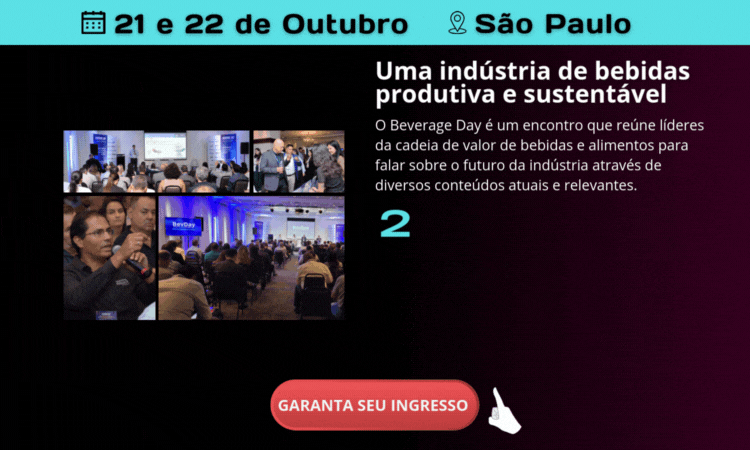 21 e 22 de Outubro São Paulo

Uma indústria de bebidas produtiva e sustentável

O Beverage Day é um encontro que reúne líderes da cadeia de valor de bebidas e alimentos para falar sobre o futuro da indústria através de diversos conteúdos atuais e relevantes.

2

BevDay

GARANTA SEU INGRESSO